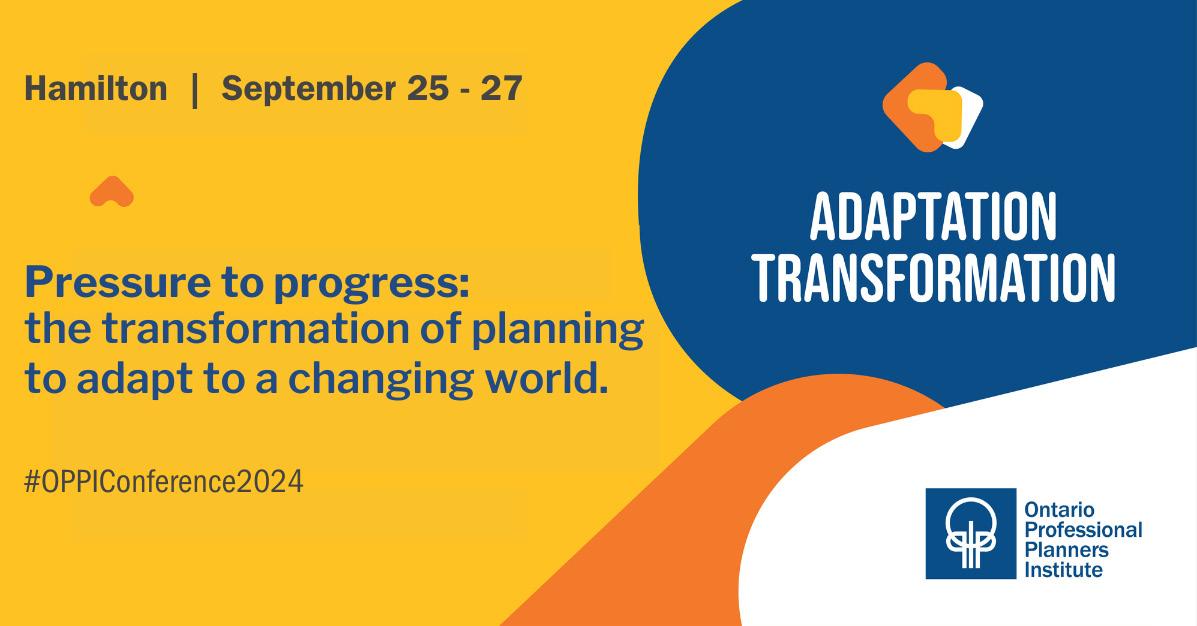 Hamilton | September 25 - 27

Pressure to progress: the transformation of planning to adapt to a changing world.

#OPPIConference2024

ADAPTATION TRANSFORMATION

Ontario Professional Planners Institute